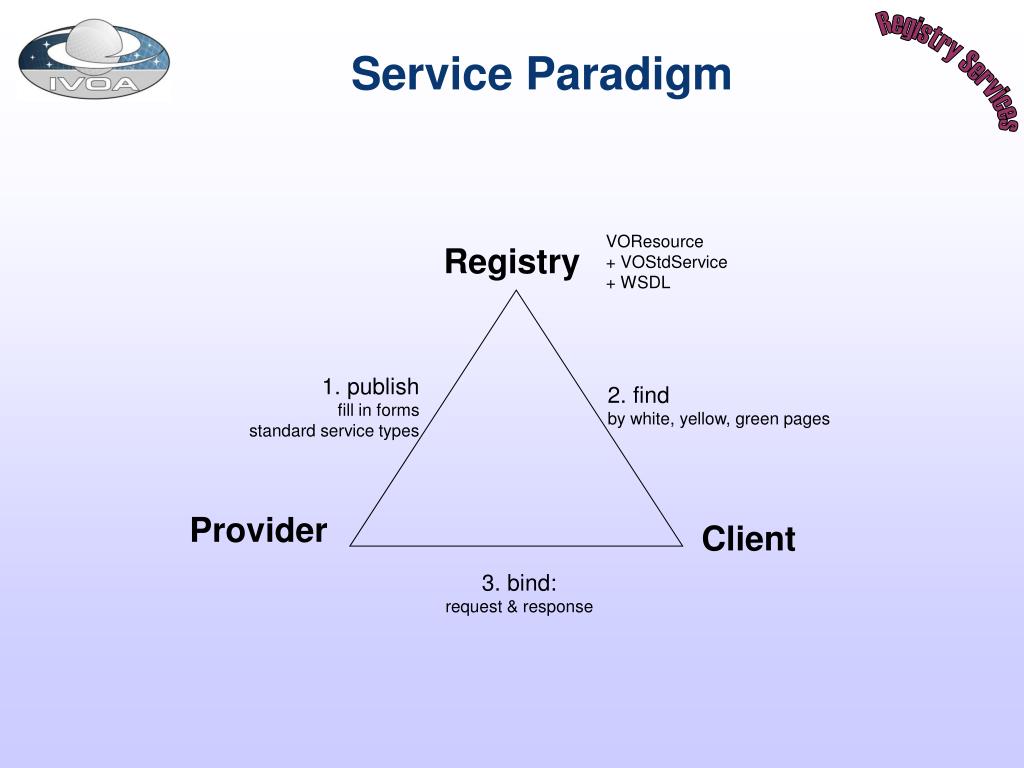 IVOA

Service Paradigm

Registry Services

Registry

VOResource
+ VOStdService
+ WSDL

1. publish
fill in forms
standard service types

2. find
by white, yellow, green pages

Provider

Client

3. bind:
request & response